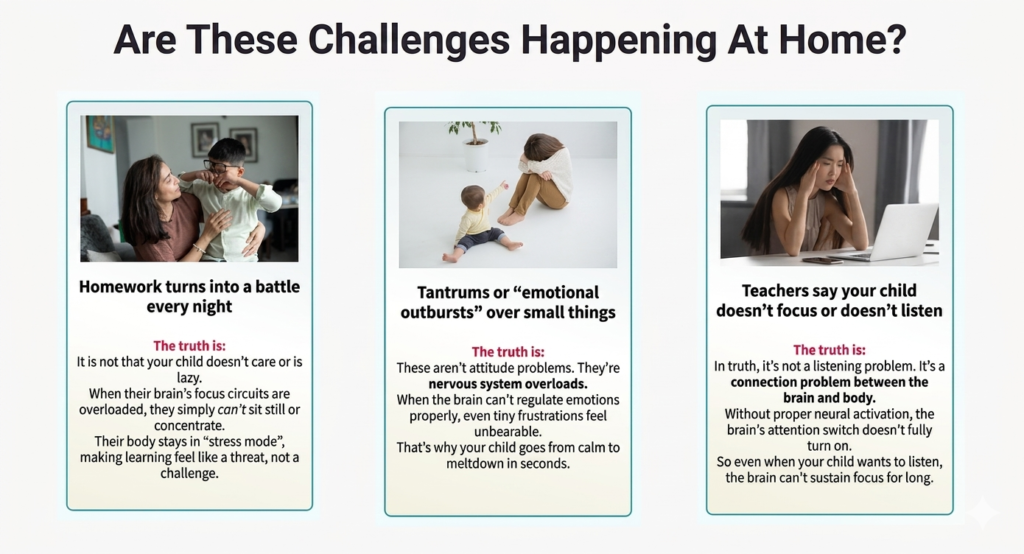 Are These Challenges Happening At Home?

Homework turns into a battle every night

The truth is:
It is not that your child doesn't care or is lazy.
When their brain's focus circuits are overloaded, they simply can't sit still or concentrate.
Their body stays in "stress mode", making learning feel like a threat, not a challenge.

Tantrums or "emotional outbursts" over small things

The truth is:
These aren't attitude problems. They're nervous system overloads.
When the brain can't regulate emotions properly, even tiny frustrations feel unbearable.
That's why your child goes from calm to meltdown in seconds.

Teachers say your child doesn't focus or doesn't listen

The truth is:
In truth, it's not a listening problem. It's a connection problem between the brain and body.
Without proper neural activation, the brain's attention switch doesn't fully turn on.
So even when your child wants to listen, the brain can't sustain focus for long.